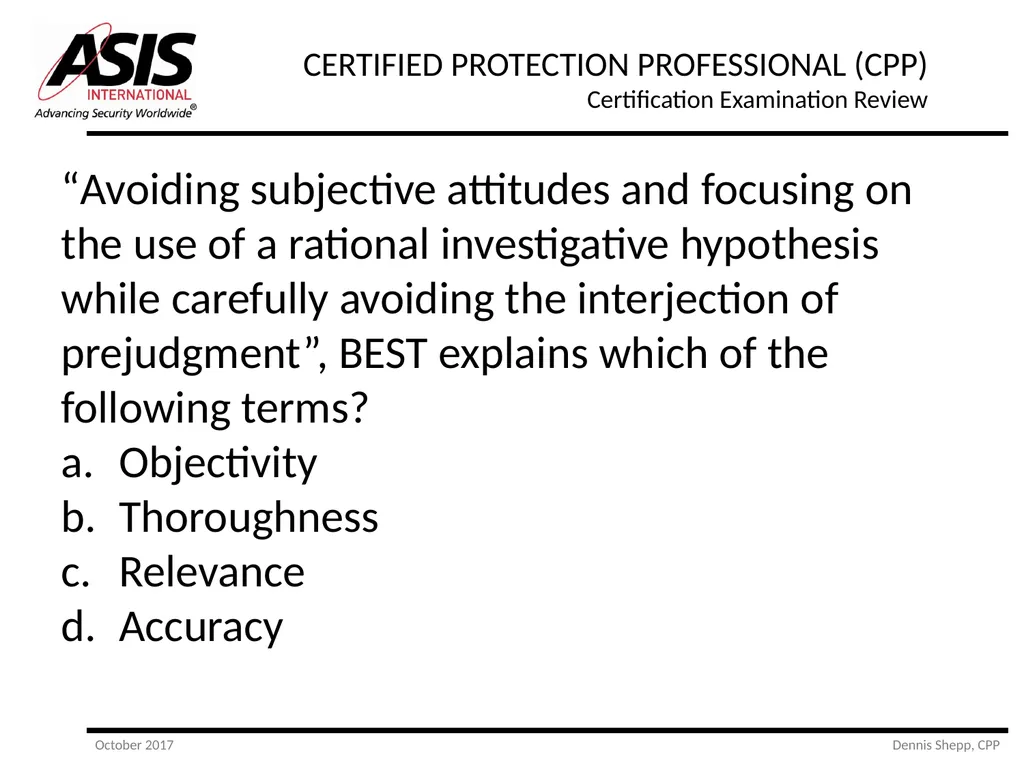 ASIS
INTERNATIONAL
Advancing Security Worldwide®

CERTIFIED PROTECTION PROFESSIONAL (CPP)
Certification Examination Review

“Avoiding subjective attitudes and focusing on the use of a rational investigative hypothesis while carefully avoiding the interjection of prejudgment”, BEST explains which of the following terms?
a. Objectivity
b. Thoroughness
c. Relevance
d. Accuracy

October 2017
Dennis Shepp, CPP